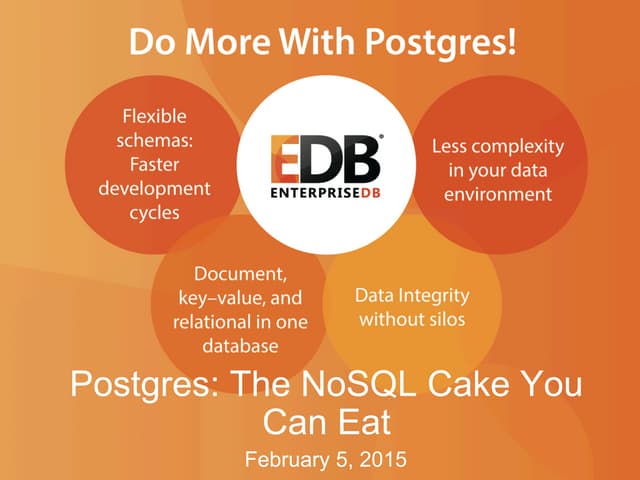 Do More With Postgres!

Flexible schemas: Faster development cycles

EDB
ENTERPRISEDB

Less complexity in your data environment

Document, key–value, and relational in one database

Data Integrity without silos

Postgres: The NoSQL Cake You Can Eat

February 5, 2015